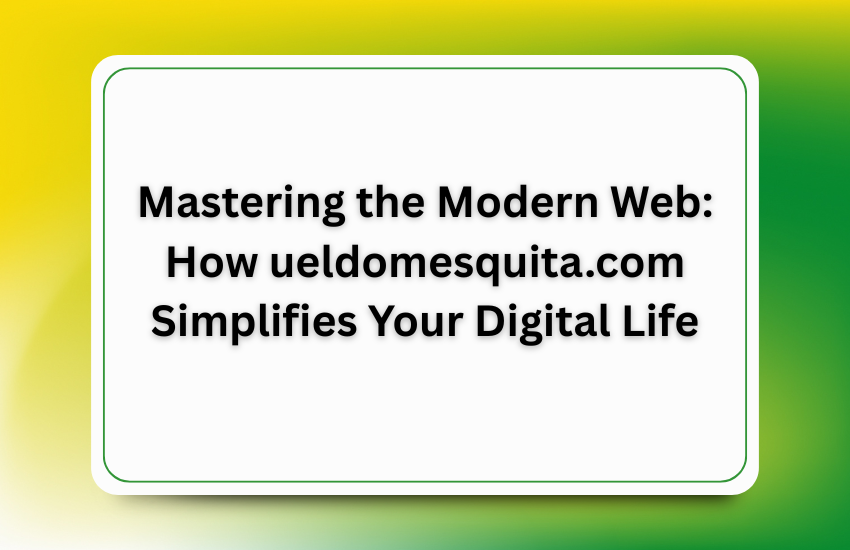 Mastering the Modern Web: How ueldomesquita.com Simplifies Your Digital Life